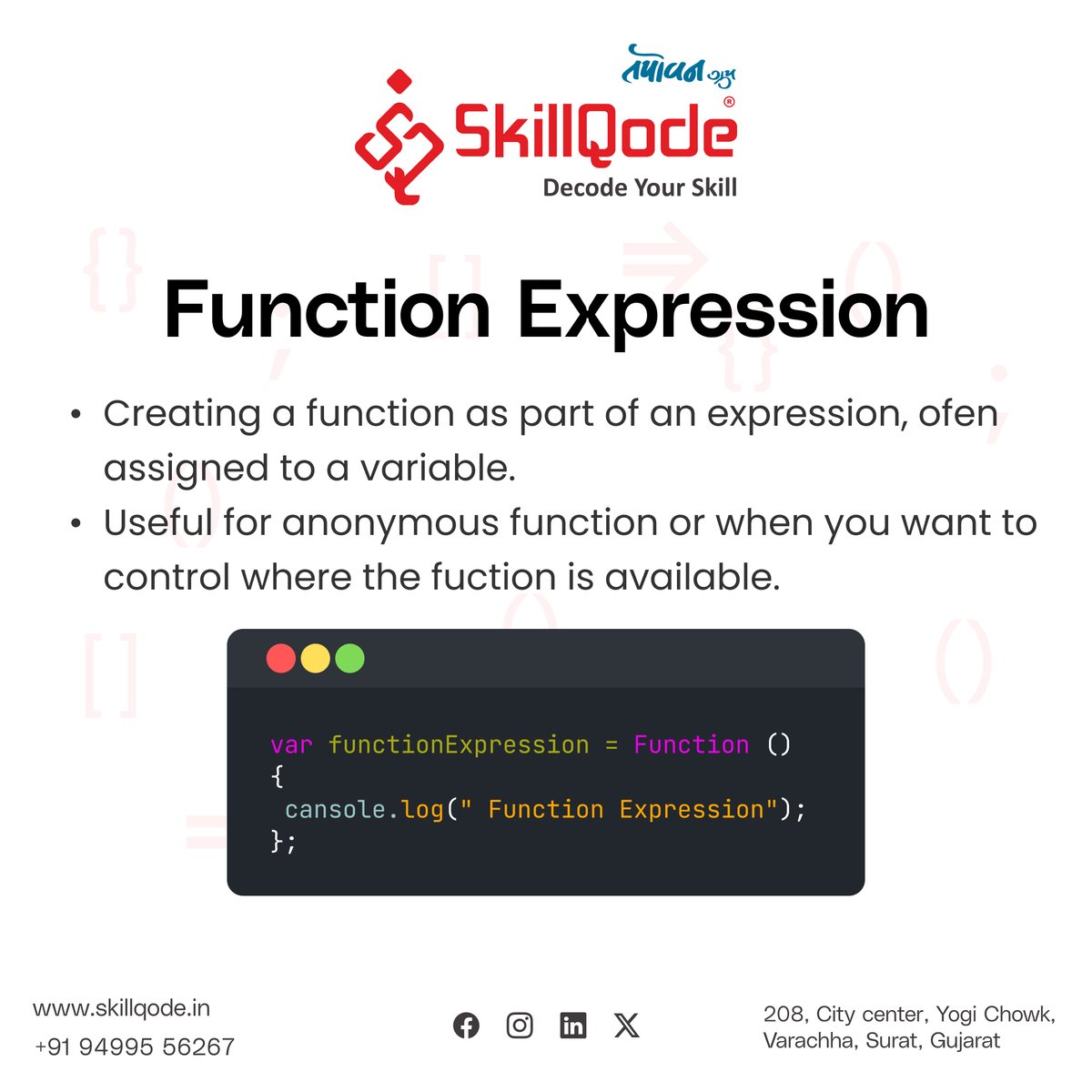 તપોવન ગ્રુપ

SkillQode®

Decode Your Skill

Function Expression

• Creating a function as part of an expression, ofen assigned to a variable.
• Useful for anonymous function or when you want to control where the fuction is available.

var functionExpression = Function ()
{
 cansole.log(" Function Expression");
};

www.skillqode.in
+91 94995 56267

208, City center, Yogi Chowk, Varachha, Surat, Gujarat